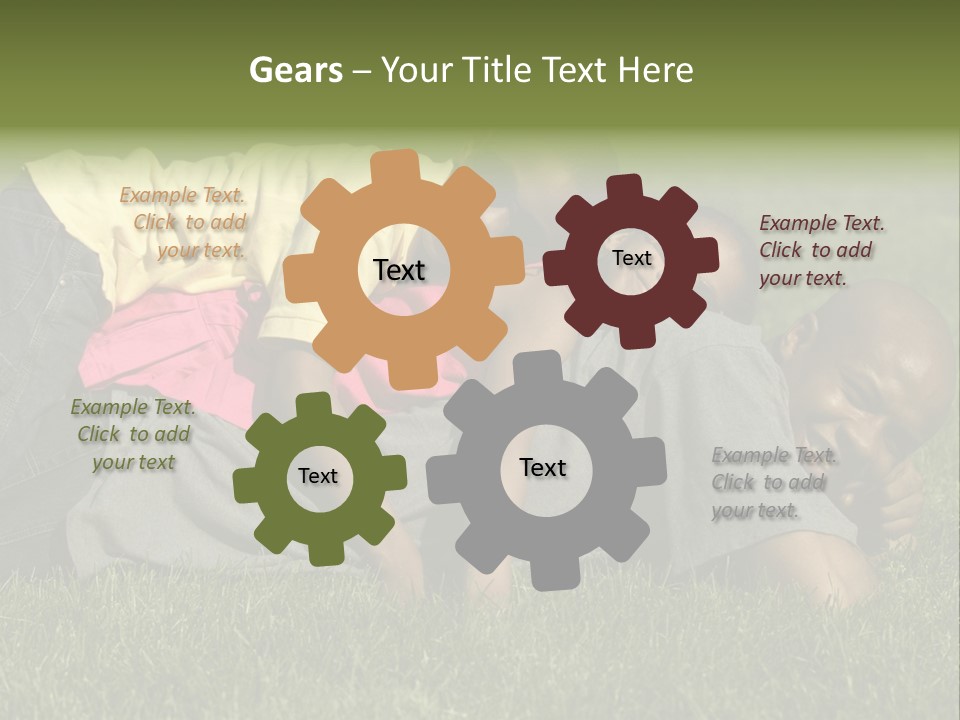 Gears – Your Title Text Here

Example Text. Click to add your text.

Text

Text

Example Text. Click to add your text.

Example Text. Click to add your text

Text

Text

Example Text. Click to add your text.